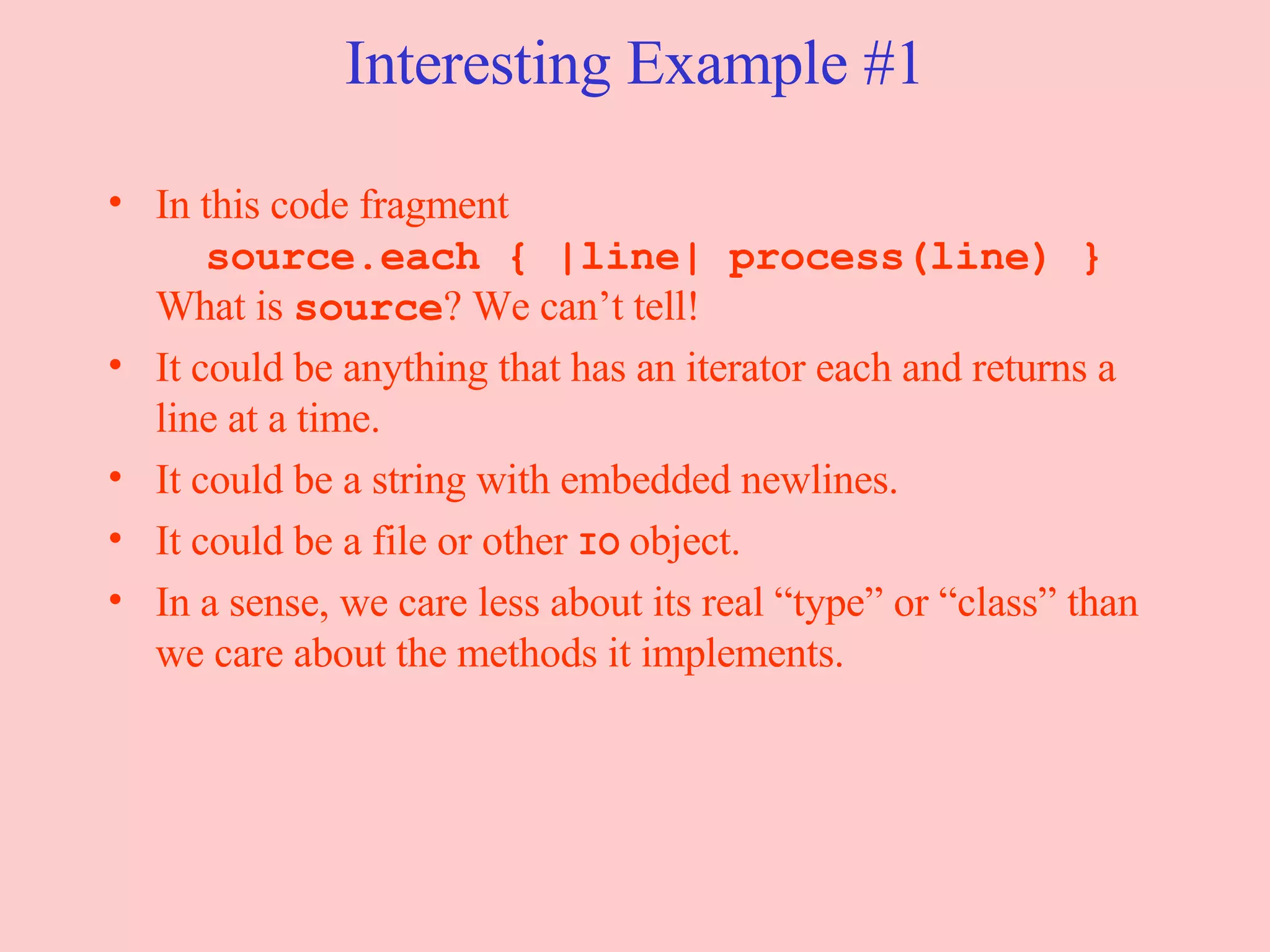 Interesting Example #1

• In this code fragment
source.each { |line| process(line) }
What is source? We can’t tell!
• It could be anything that has an iterator each and returns a line at a time.
• It could be a string with embedded newlines.
• It could be a file or other IO object.
• In a sense, we care less about its real “type” or “class” than we care about the methods it implements.